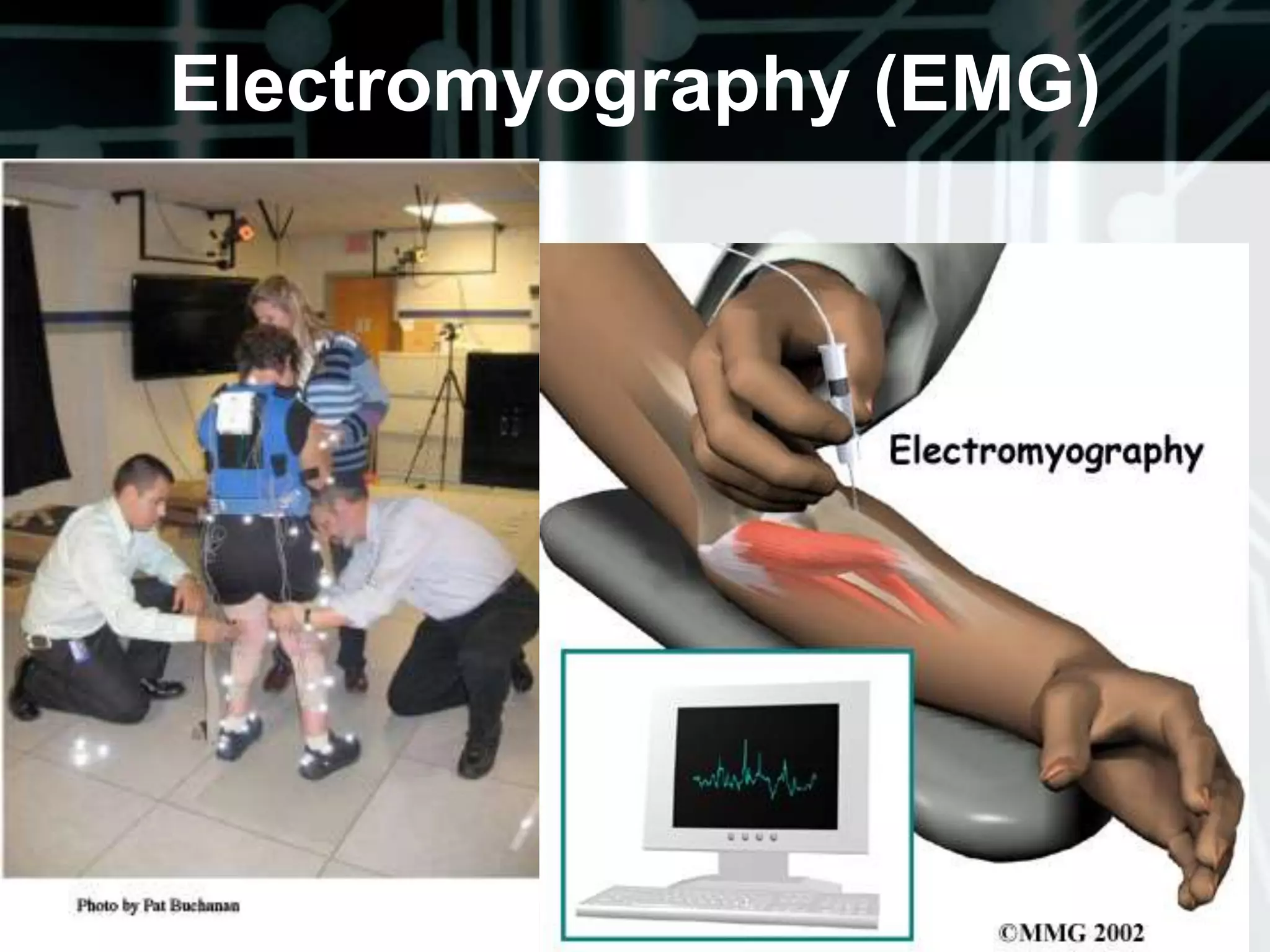 Electromyography (EMG)

Photo by Pat Buchanan

Electromyography

©MMG 2002